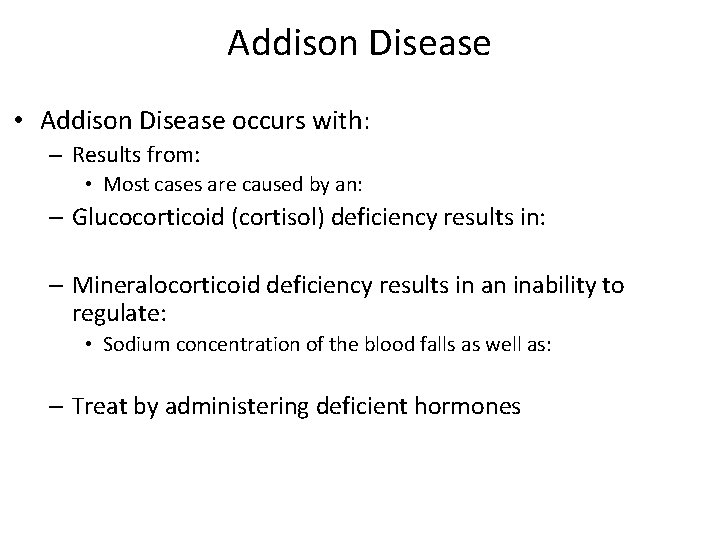 Addison Disease

• Addison Disease occurs with:
– Results from:
• Most cases are caused by an:
– Glucocorticoid (cortisol) deficiency results in:

– Mineralocorticoid deficiency results in an inability to regulate:
• Sodium concentration of the blood falls as well as:

– Treat by administering deficient hormones